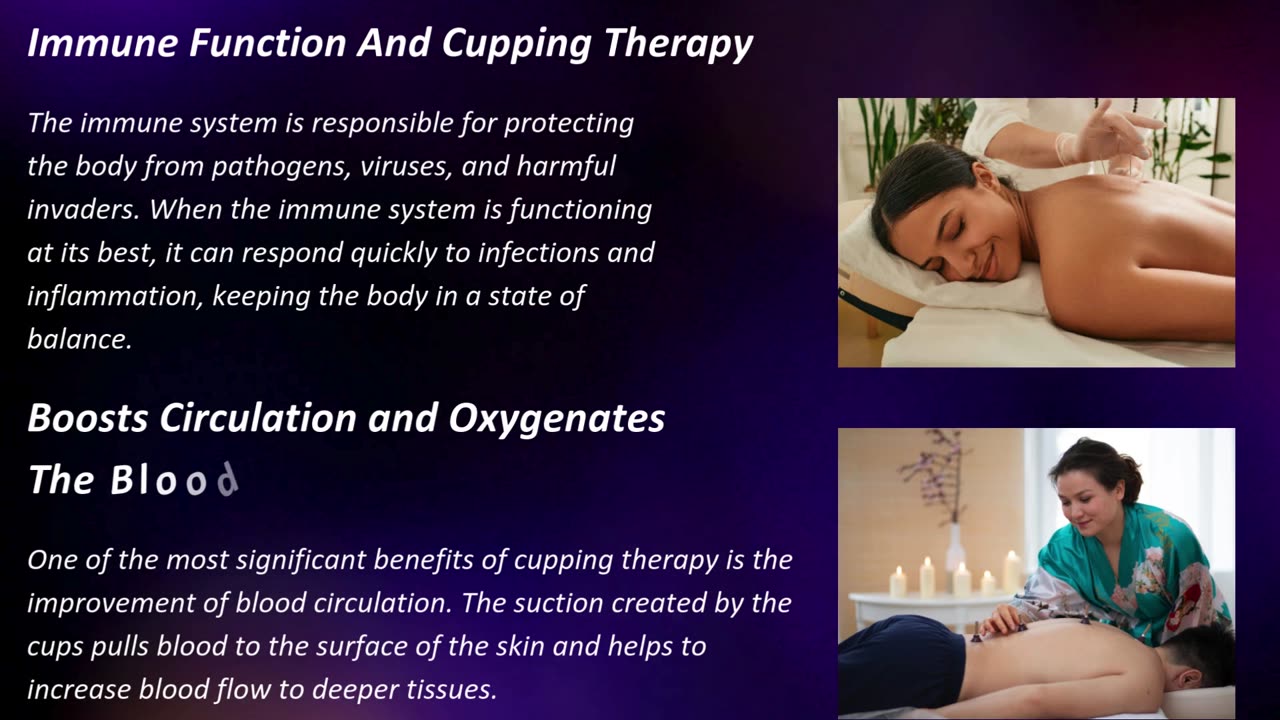 Immune Function And Cupping Therapy

The immune system is responsible for protecting the body from pathogens, viruses, and harmful invaders. When the immune system is functioning at its best, it can respond quickly to infections and inflammation, keeping the body in a state of balance.

Boosts Circulation and Oxygenates The Blood

One of the most significant benefits of cupping therapy is the improvement of blood circulation. The suction created by the cups pulls blood to the surface of the skin and helps to increase blood flow to deeper tissues.